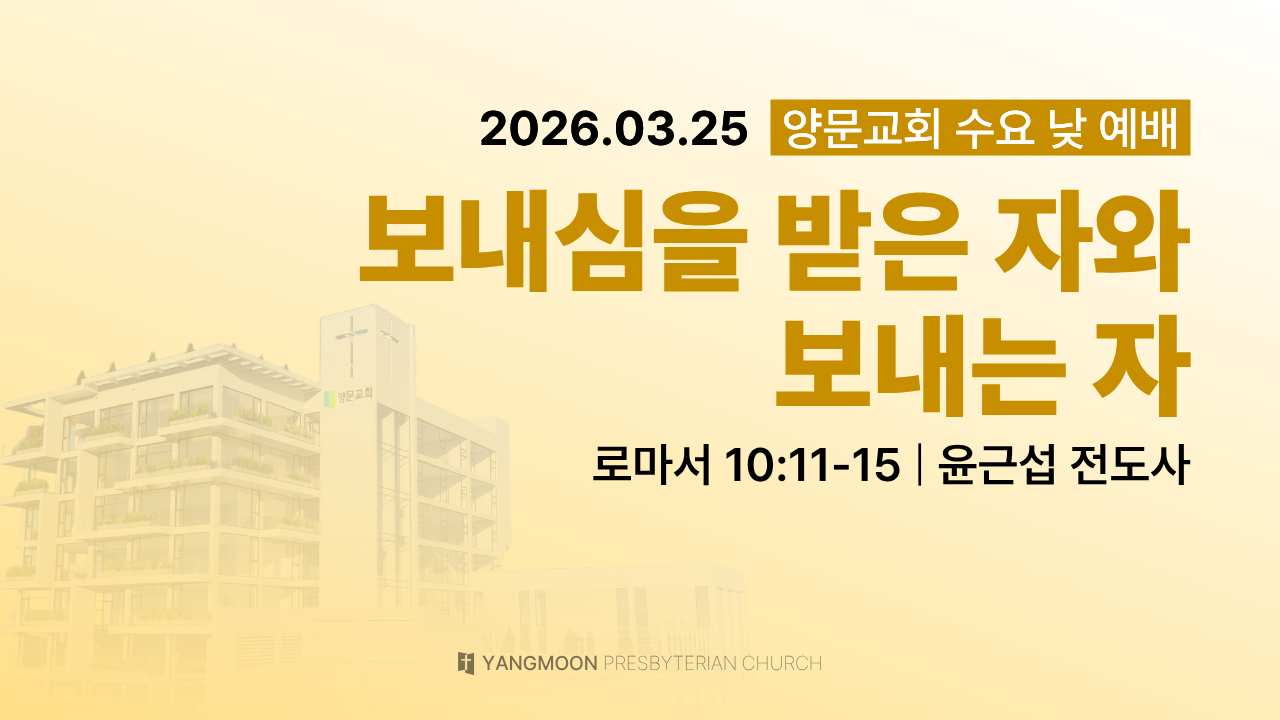 2026.03.25 양문교회 수요 낮 예배

보내심을 받은 자와 보내는 자

로마서 10:11-15 | 윤근섭 전도사

양문교회

YANGMOON PRESBYTERIAN CHURCH